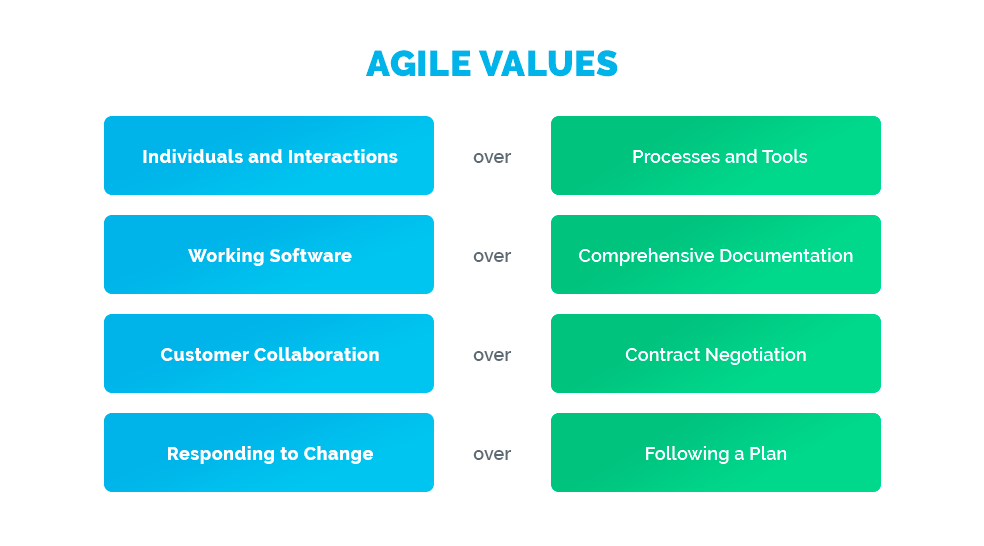 AGILE VALUES

Individuals and Interactions over Processes and Tools

Working Software over Comprehensive Documentation

Customer Collaboration over Contract Negotiation

Responding to Change over Following a Plan